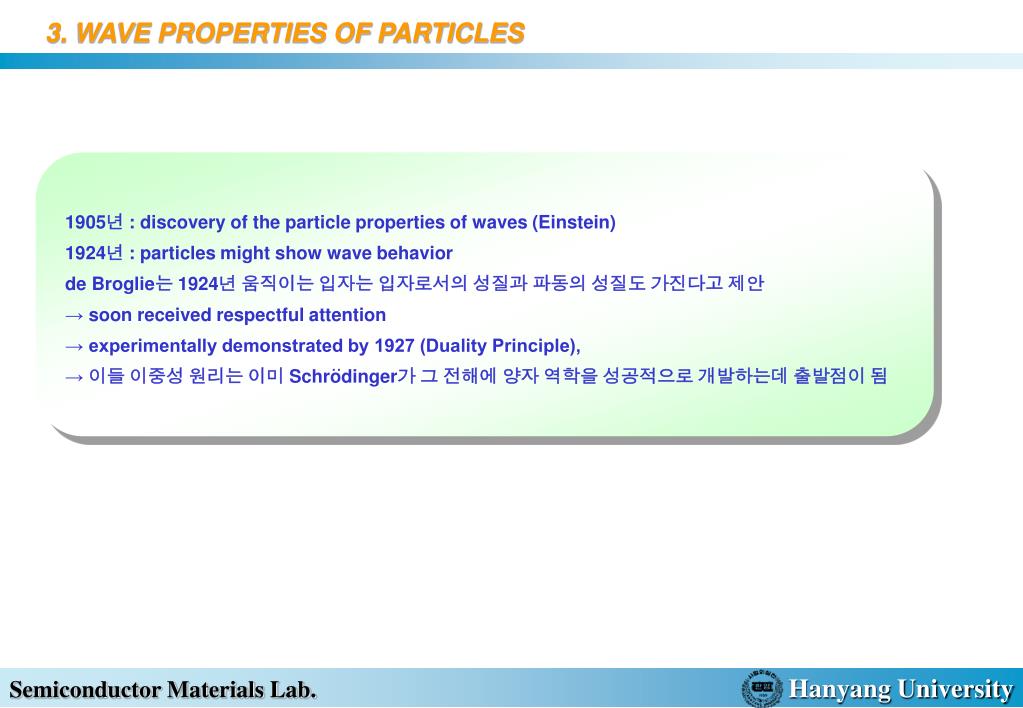 3. WAVE PROPERTIES OF PARTICLES

1905년 : discovery of the particle properties of waves (Einstein)
1924년 : particles might show wave behavior
de Broglie는 1924년 움직이는 입자는 입자로서의 성질과 파동의 성질도 가진다고 제안
→ soon received respectful attention
→ experimentally demonstrated by 1927 (Duality Principle),
→ 이들 이중성 원리는 이미 Schrödinger가 그 전해에 양자 역학을 성공적으로 개발하는데 출발점이 됨

Semiconductor Materials Lab.

Hanyang University